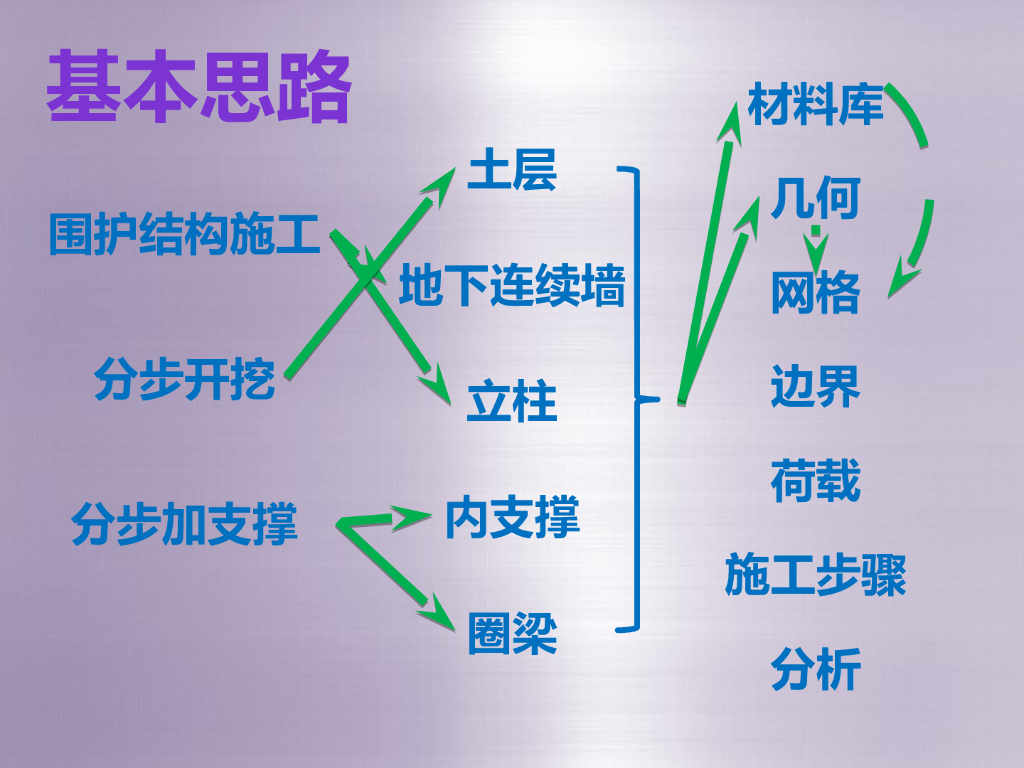 基本思路

围护结构施工

分步开挖

分步加支撑

土层

地下连续墙

立柱

内支撑

圈梁

材料库

几何

网格

边界

荷载

施工步骤

分析